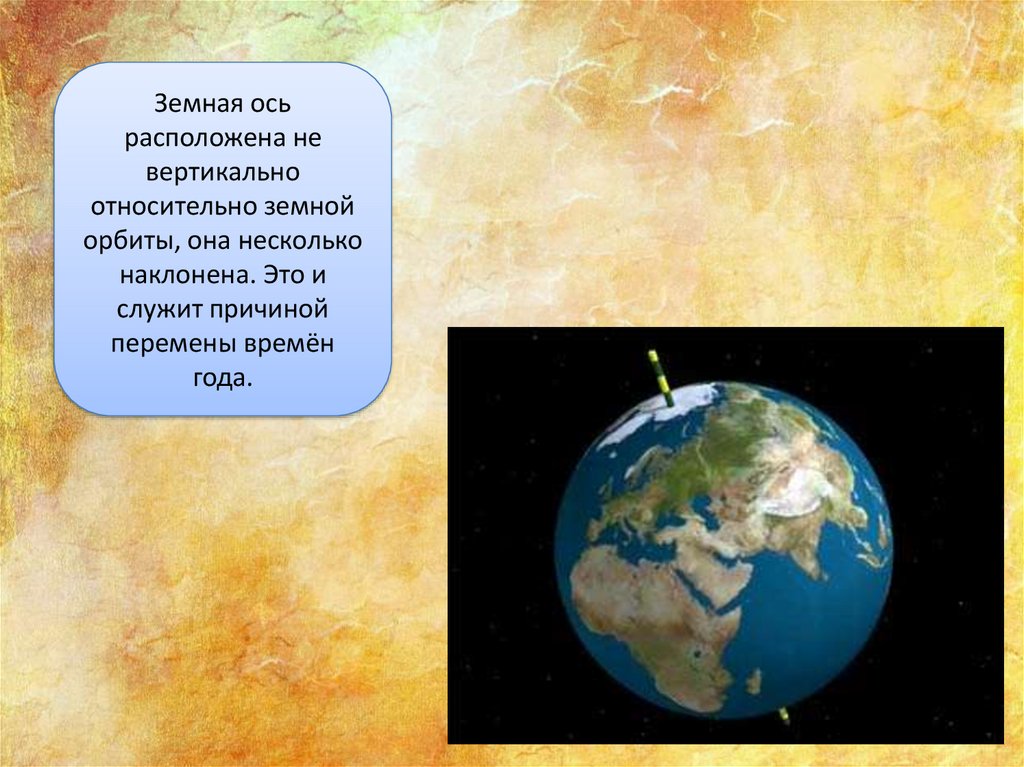 Земная ось расположена не вертикально относительно земной орбиты, она несколько наклонена. Это и служит причиной перемены времён года.